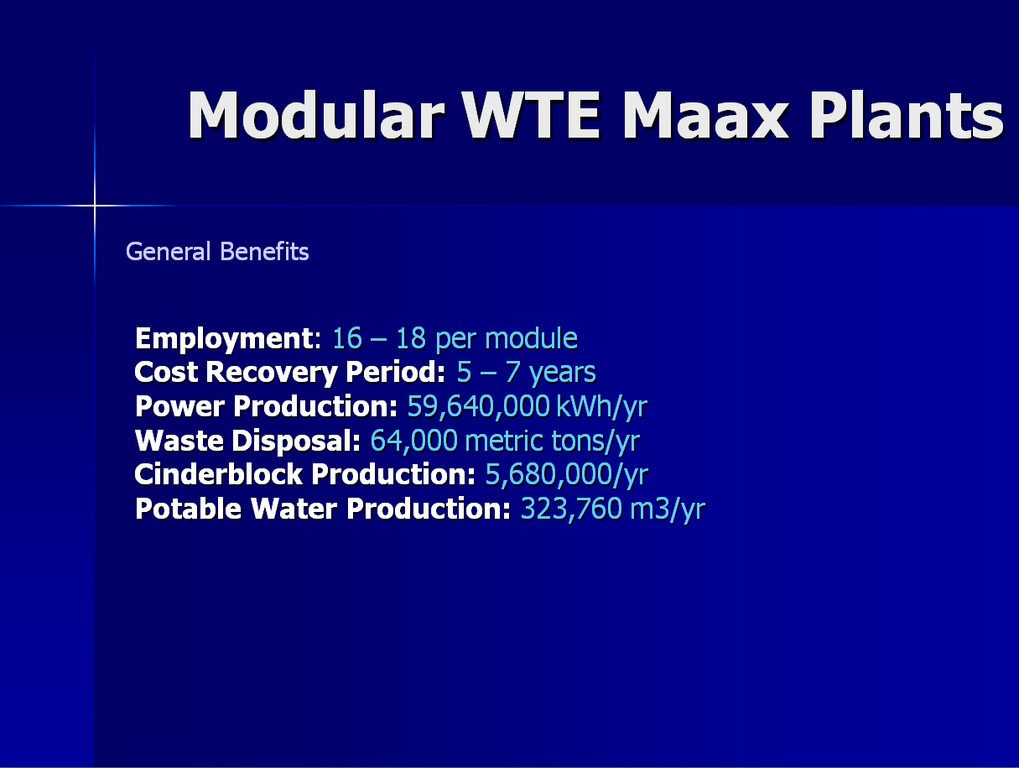 Modular WTE Maax Plants

General Benefits

Employment: 16 – 18 per module
Cost Recovery Period: 5 – 7 years
Power Production: 59,640,000 kWh/yr
Waste Disposal: 64,000 metric tons/yr
Cinderblock Production: 5,680,000/yr
Potable Water Production: 323,760 m3/yr